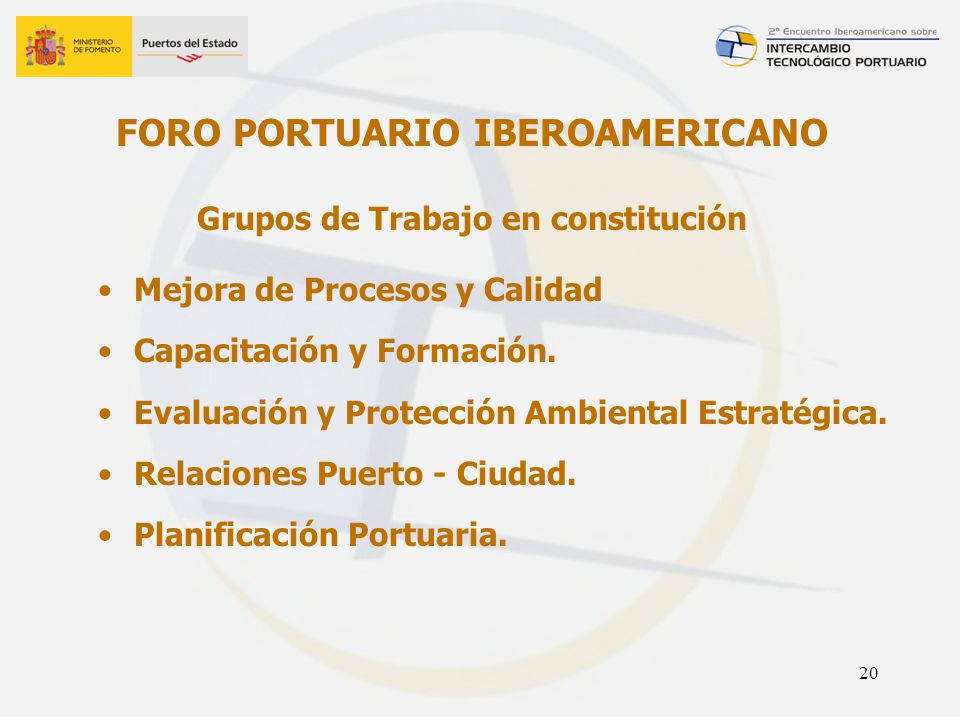 MINISTERIO DE FOMENTO

Puertos del Estado

2º Encuentro Iberoamericano sobre
INTERCAMBIO
TECNOLÓGICO PORTUARIO

FORO PORTUARIO IBEROAMERICANO

Grupos de Trabajo en constitución

• Mejora de Procesos y Calidad
• Capacitación y Formación.
• Evaluación y Protección Ambiental Estratégica.
• Relaciones Puerto - Ciudad.
• Planificación Portuaria.

20